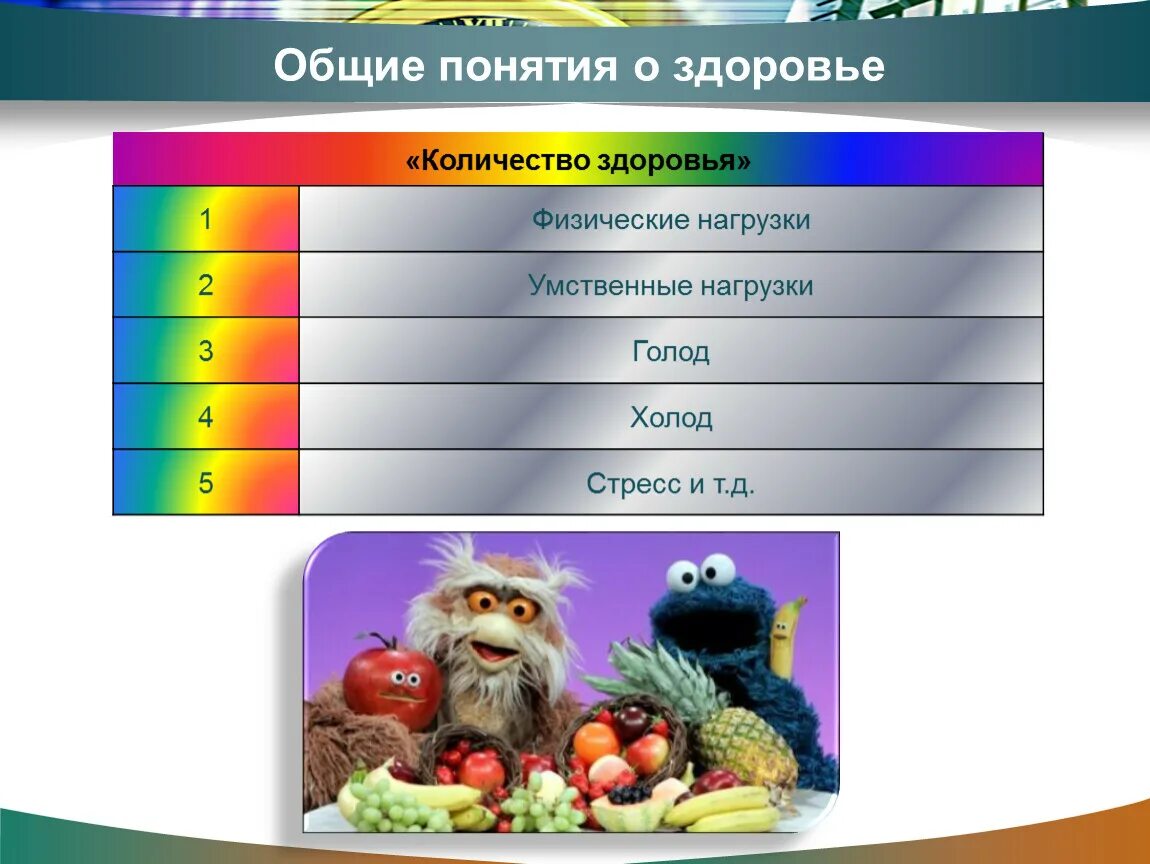 Общие понятия о здоровье

| «Количество здоровья» | |
|---|---|
| 1 | Физические нагрузки |
| 2 | Умственные нагрузки |
| 3 | Голод |
| 4 | Холод |
| 5 | Стресс и т.д. |